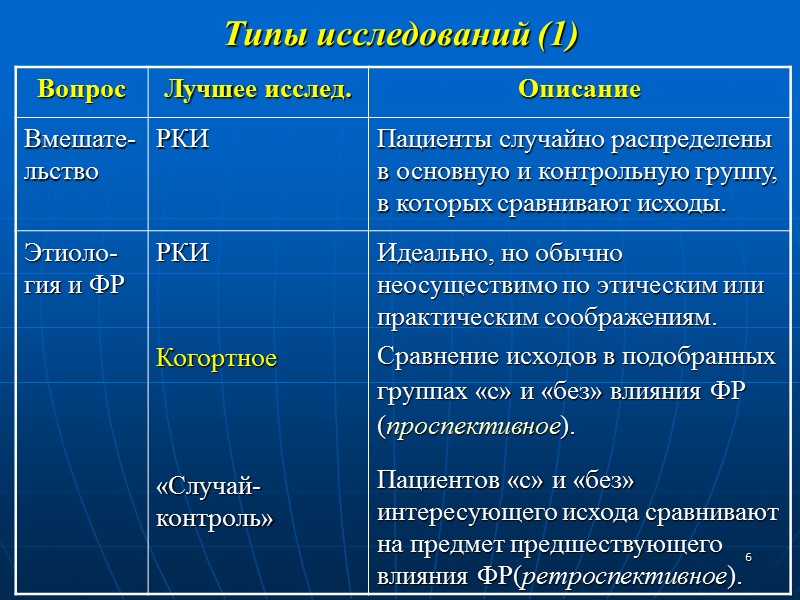 Типы исследований (1)

| Вопрос | Лучшее исслед. | Описание |
|---|---|---|
| Вмешательство | РКИ | Пациенты случайно распределены в основную и контрольную группу, в которых сравнивают исходы. |
| Этиология и ФР | РКИ | Идеально, но обычно неосуществимо по этическим или практическим соображениям. |
| | Когортное | Сравнение исходов в подобранных группах «с» и «без» влияния ФР (проспективное). |
| | «Случай-контроль» | Пациентов «с» и «без» интересующего исхода сравнивают на предмет предшествующего влияния ФР(ретроспективное). |

6